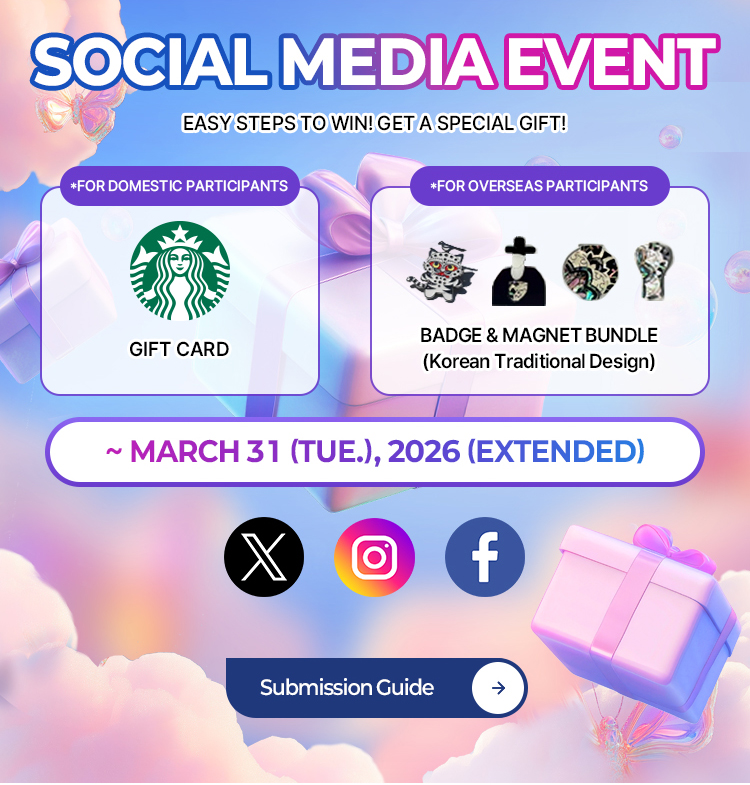 SOCIAL MEDIA EVENT

EASY STEPS TO WIN! GET A SPECIAL GIFT!

*FOR DOMESTIC PARTICIPANTS

GIFT CARD

*FOR OVERSEAS PARTICIPANTS

BADGE & MAGNET BUNDLE
(Korean Traditional Design)

~ MARCH 31 (TUE.), 2026 (EXTENDED)

Submission Guide